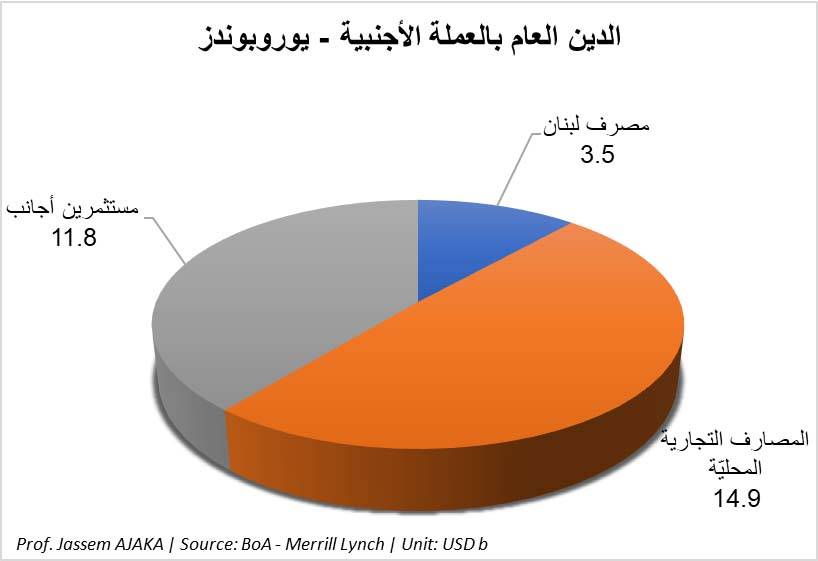 الدين العام بالعملة الأجنبية - يوروبوندز

مصرف لبنان
3.5

مستثمرين أجانب
11.8

المصارف التجارية المحليّة
14.9

Prof. Jassem AJAKA | Source: BoA - Merrill Lynch | Unit: USD b